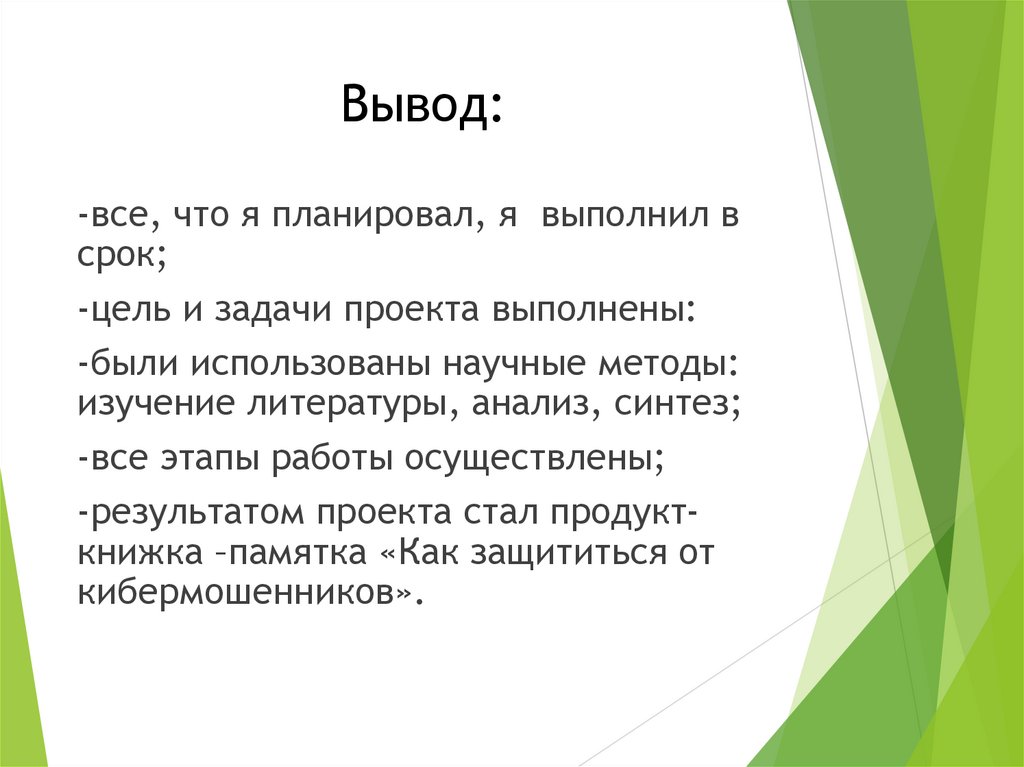 Вывод:

-все, что я планировал, я выполнил в срок;

-цель и задачи проекта выполнены:

-были использованы научные методы: изучение литературы, анализ, синтез;

-все этапы работы осуществлены;

-результатом проекта стал продукт-книжка –памятка «Как защититься от кибермошенников».